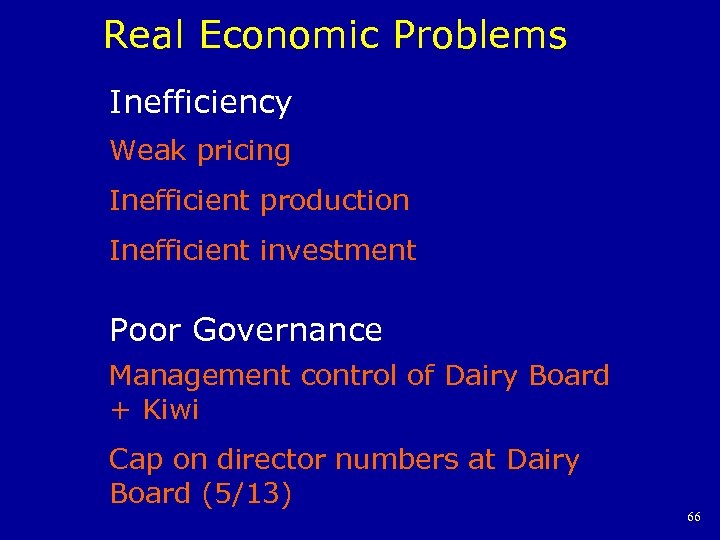 Real Economic Problems

Inefficiency

Weak pricing

Inefficient production

Inefficient investment

Poor Governance

Management control of Dairy Board + Kiwi

Cap on director numbers at Dairy Board (5/13)

66